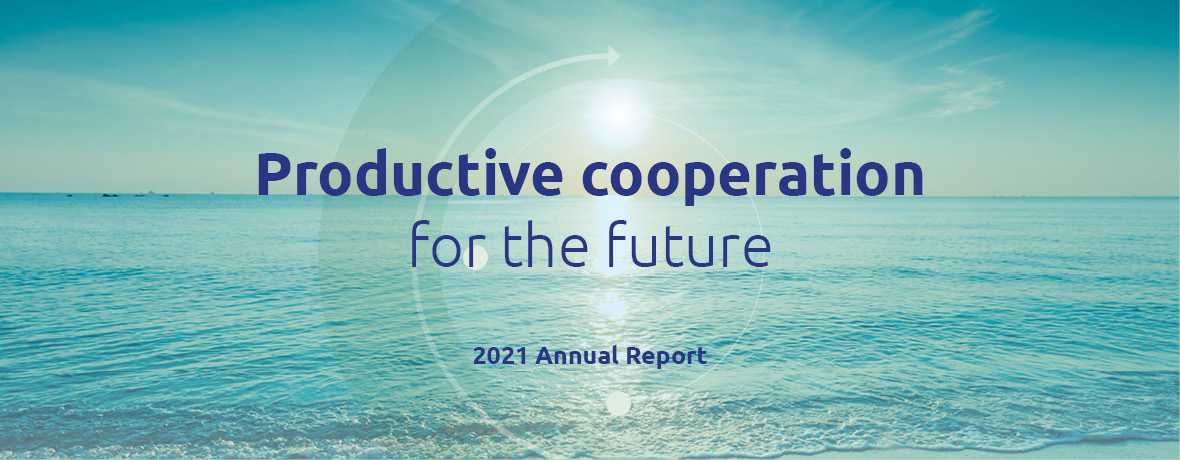 Productive cooperation
for the future

2021 Annual Report